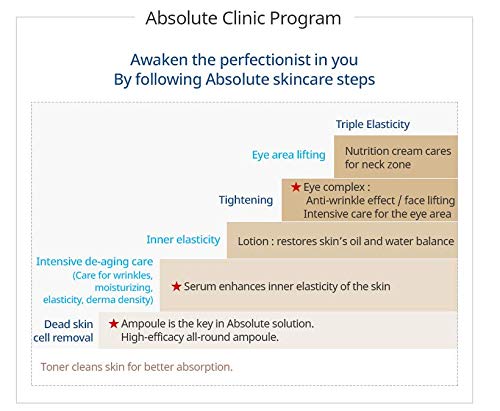 Absolute Clinic Program

Awaken the perfectionist in you
By following Absolute skincare steps

Triple Elasticity

Eye area lifting

Nutrition cream cares for neck zone

Tightening

★ Eye complex :
Anti-wrinkle effect / face lifting
Intensive care for the eye area

Inner elasticity

Lotion : restores skin's oil and water balance

Intensive de-aging care
(Care for wrinkles, moisturizing, elasticity, derma density)

★ Serum enhances inner elasticity of the skin

Dead skin cell removal

★ Ampoule is the key in Absolute solution.
High-efficacy all-round ampoule.

Toner cleans skin for better absorption.